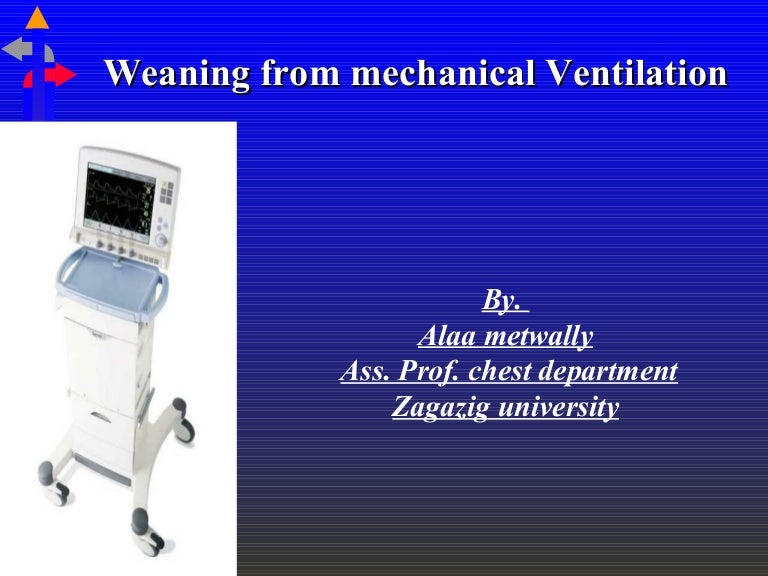 Weaning from mechanical Ventilation

By.
Alaa metwally
Ass. Prof. chest department
Zagazig university